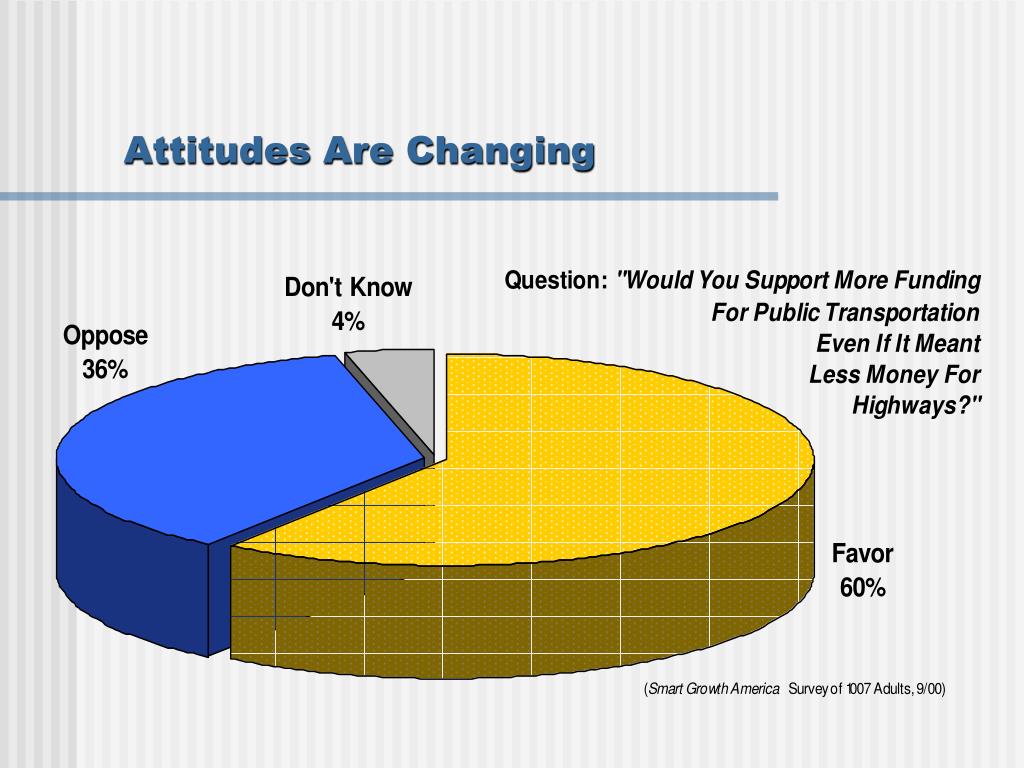 Attitudes Are Changing

Question: "Would You Support More Funding For Public Transportation Even If It Meant Less Money For Highways?"

Don't Know
4%

Oppose
36%

Favor
60%

(Smart Growth America Survey of 1007 Adults, 9/00)